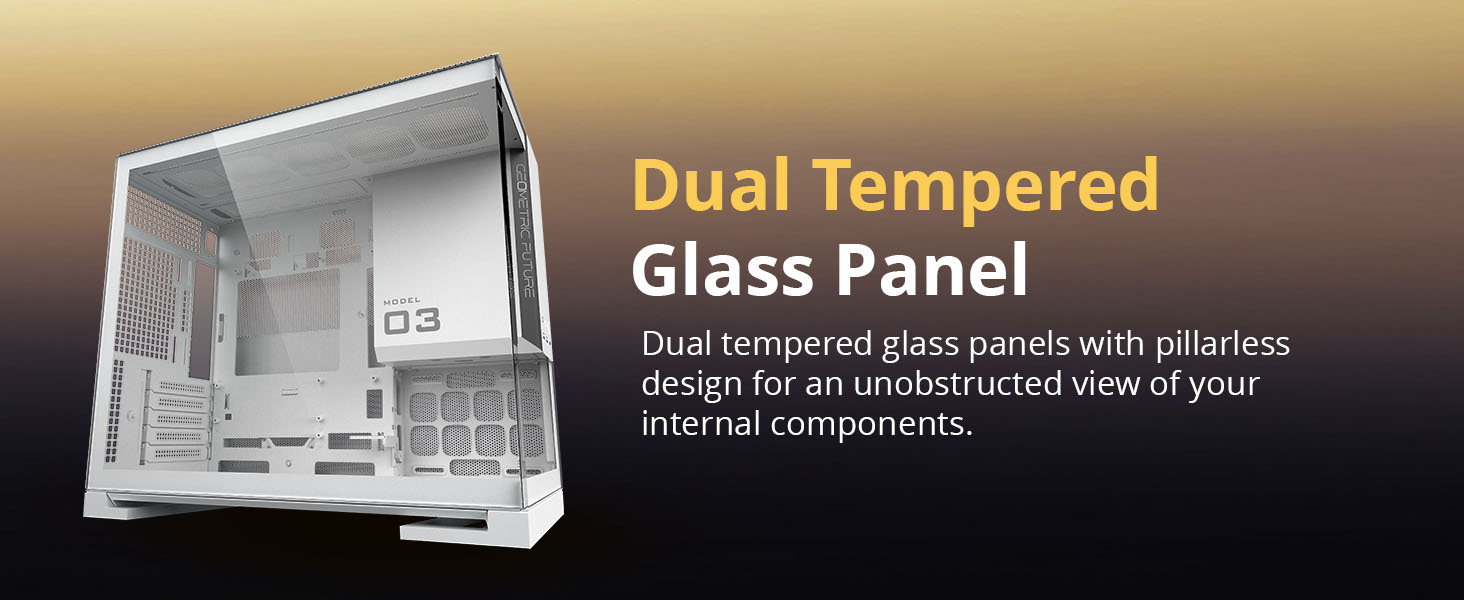 GEOMETRIC FUTURE

MODEL
03

Dual Tempered Glass Panel

Dual tempered glass panels with pillarless design for an unobstructed view of your internal components.